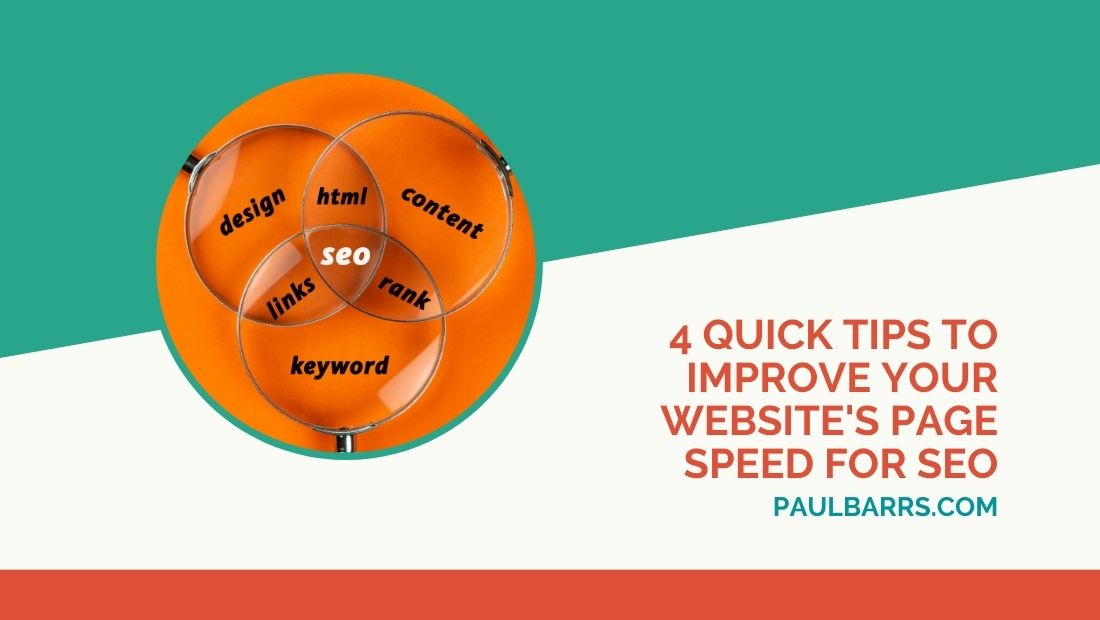 design
html
content
seo
links
rank
keyword

4 QUICK TIPS TO IMPROVE YOUR WEBSITE'S PAGE SPEED FOR SEO

PAULBARRS.COM